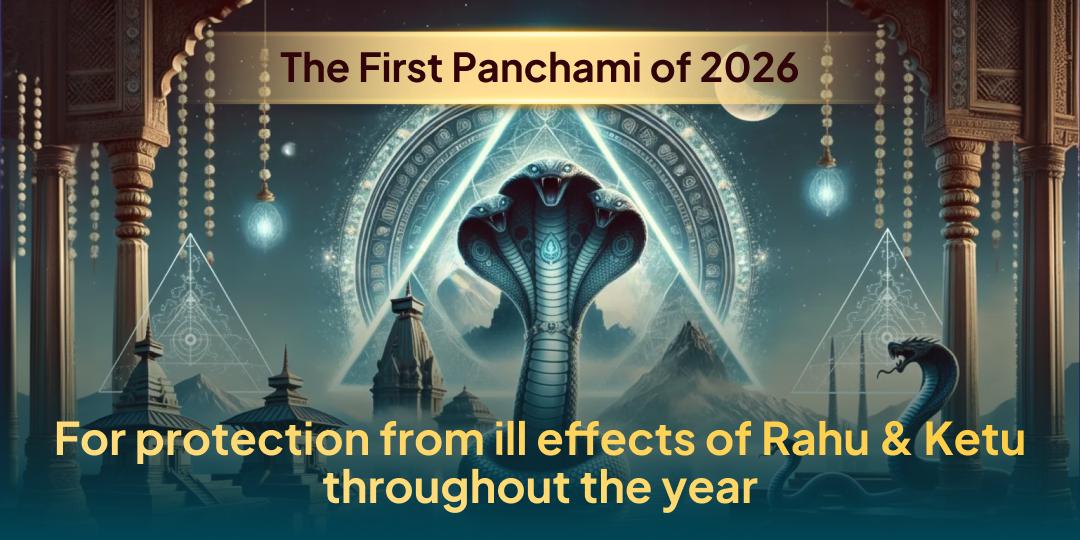 The First Panchami of 2026

For protection from ill effects of Rahu & Ketu throughout the year